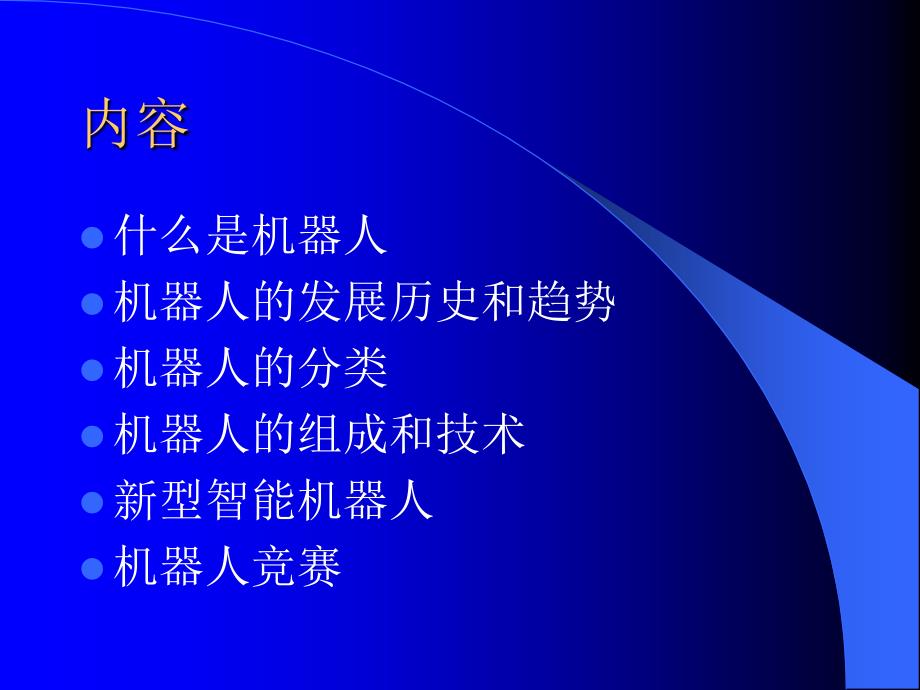 内容

- 什么是机器人
- 机器人的发展历史和趋势
- 机器人的分类
- 机器人的组成和技术
- 新型智能机器人
- 机器人竞赛